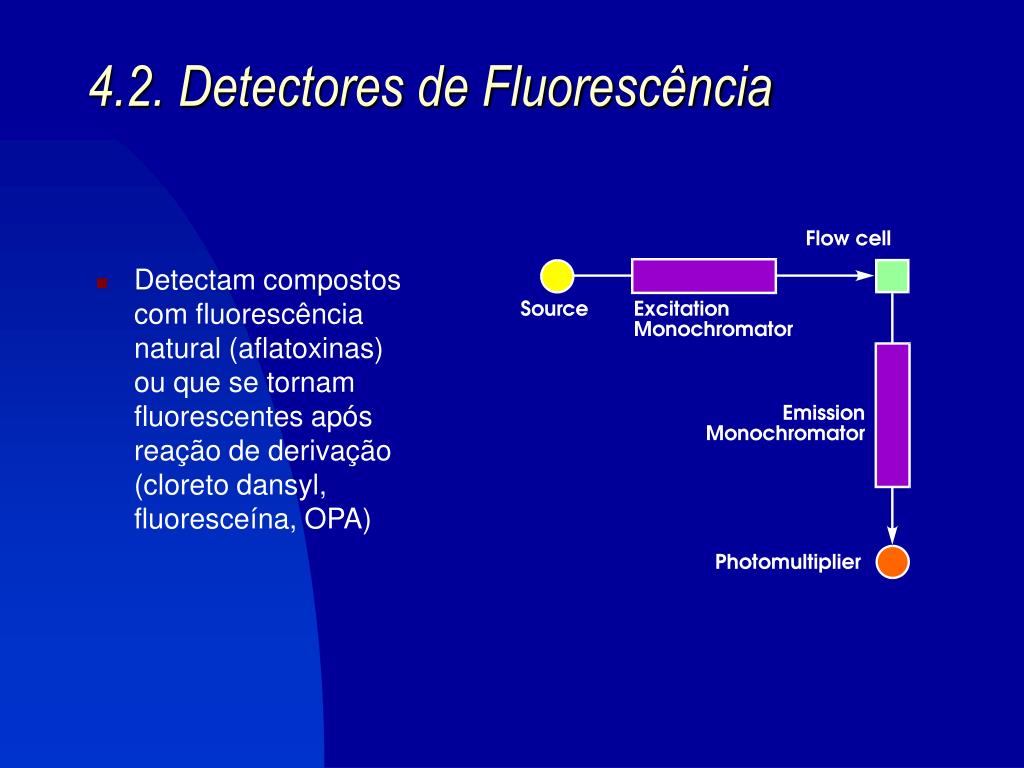 4.2. Detectores de Fluorescência

Detectam compostos com fluorescência natural (aflatoxinas) ou que se tornam fluorescentes após reação de derivação (cloreto dansyl, fluoresceína, OPA)

Flow cell

Source

Excitation Monochromator

Emission Monochromator

Photomultiplier